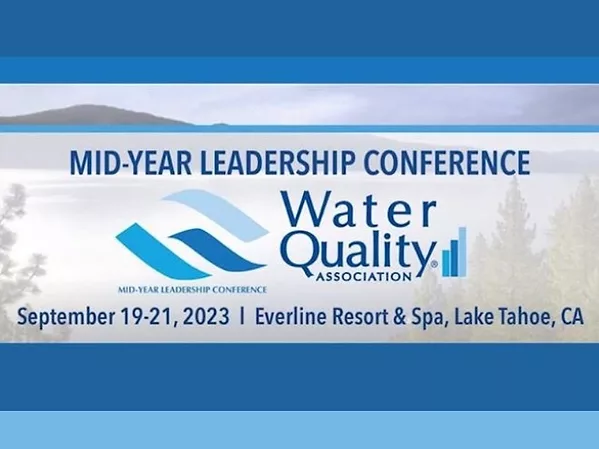 MID-YEAR LEADERSHIP CONFERENCE

MID-YEAR LEADERSHIP CONFERENCE

Water Quality® ASSOCIATION

September 19-21, 2023 | Everline Resort & Spa, Lake Tahoe, CA